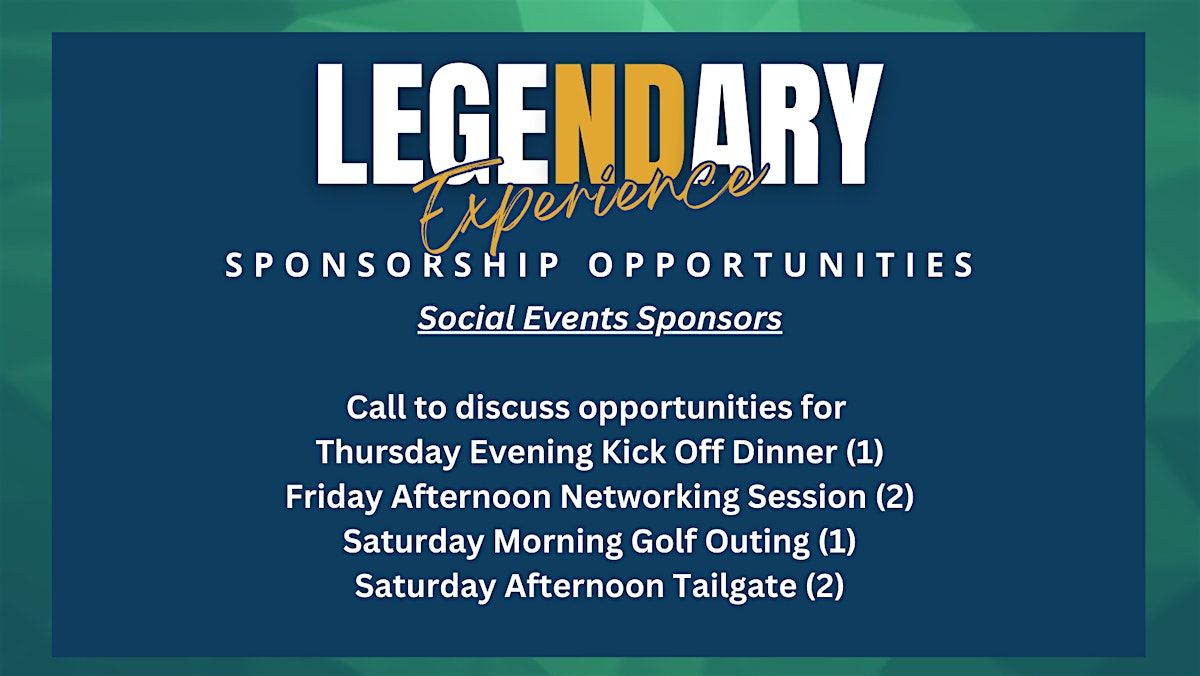 LEGENDARY
Experience
SPONSORSHIP OPPORTUNITIES
Social Events Sponsors

Call to discuss opportunities for
Thursday Evening Kick Off Dinner (1)
Friday Afternoon Networking Session (2)
Saturday Morning Golf Outing (1)
Saturday Afternoon Tailgate (2)